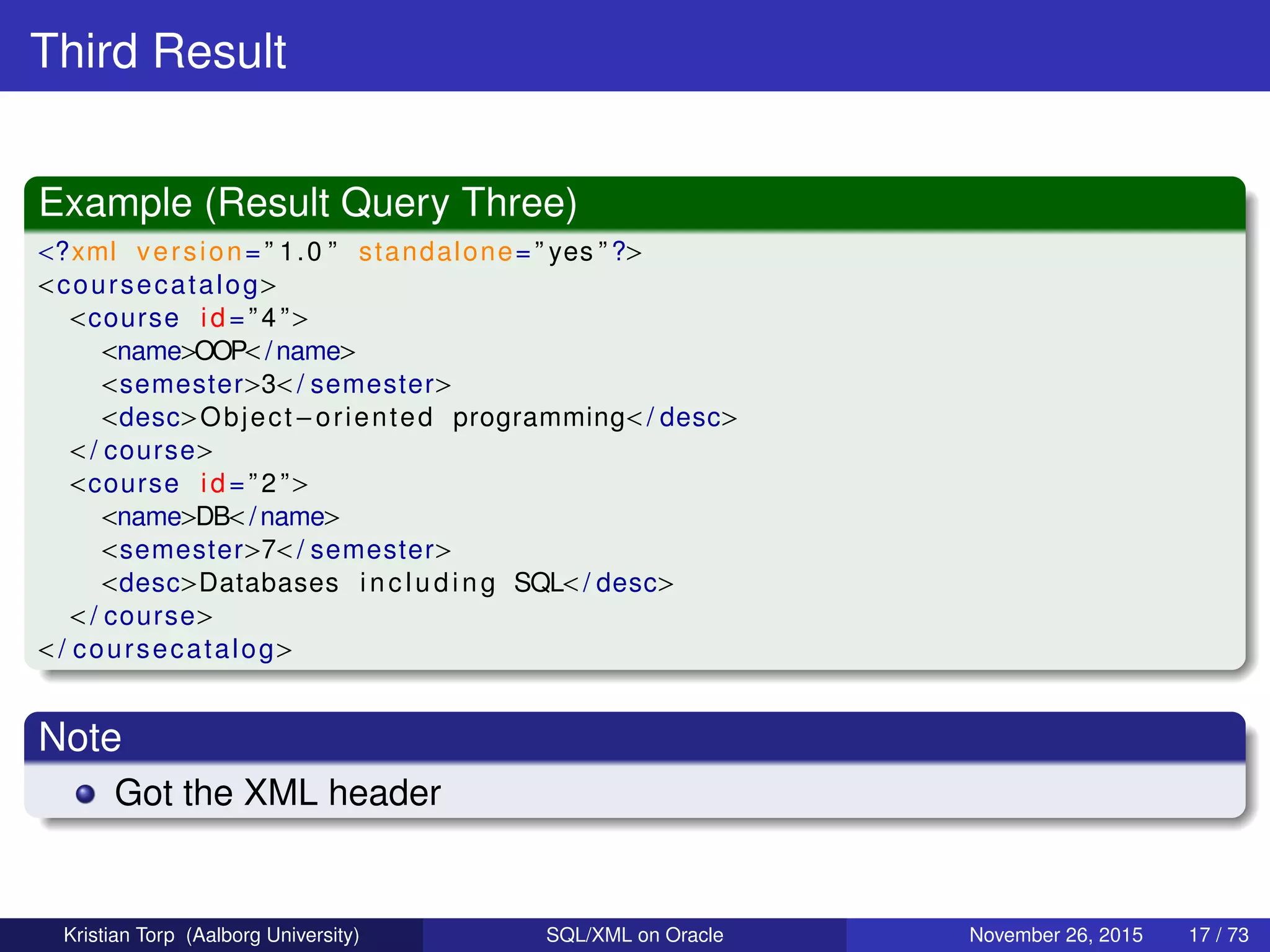 Third Result

Example (Result Query Three)

<?xml version="1.0" standalone="yes"?>
<coursecatalog>
<course id="4">
<name>OOP</name>
<semester>3</semester>
<desc>Object−oriented programming</desc>
</course>
<course id="2">
<name>DB</name>
<semester>7</semester>
<desc>Databases including SQL</desc>
</course>
</coursecatalog>

Note

Got the XML header

Kristian Torp (Aalborg University) SQL/XML on Oracle November 26, 2015 17 / 73